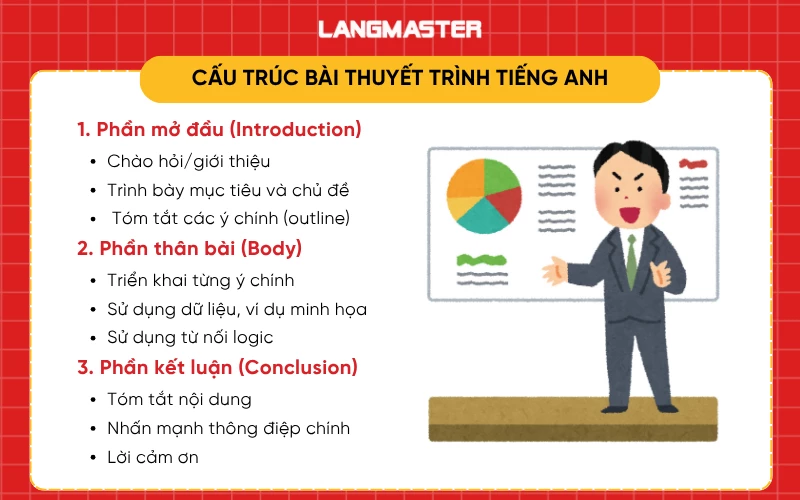 LANGMASTER

CẤU TRÚC BÀI THUYẾT TRÌNH TIẾNG ANH

1. Phần mở đầu (Introduction)
• Chào hỏi/giới thiệu
• Trình bày mục tiêu và chủ đề
• Tóm tắt các ý chính (outline)

2. Phần thân bài (Body)
• Triển khai từng ý chính
• Sử dụng dữ liệu, ví dụ minh họa
• Sử dụng từ nối logic

3. Phần kết luận (Conclusion)
• Tóm tắt nội dung
• Nhấn mạnh thông điệp chính
• Lời cảm ơn